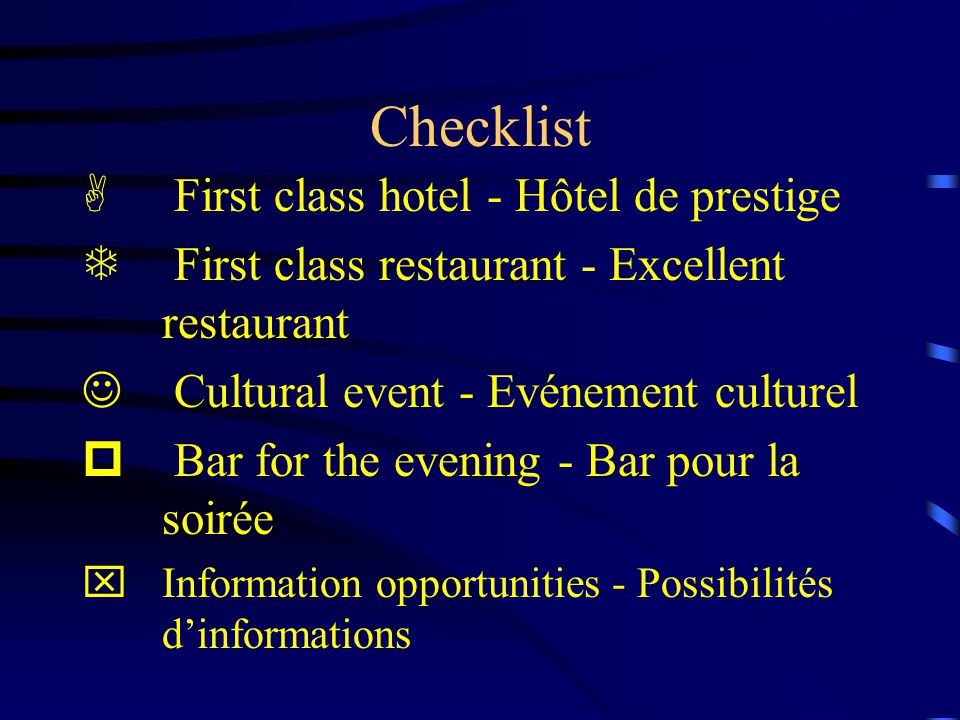 Checklist

First class hotel - Hôtel de prestige

First class restaurant - Excellent restaurant

Cultural event - Evénement culturel

Bar for the evening - Bar pour la soirée

Information opportunities - Possibilités d'informations